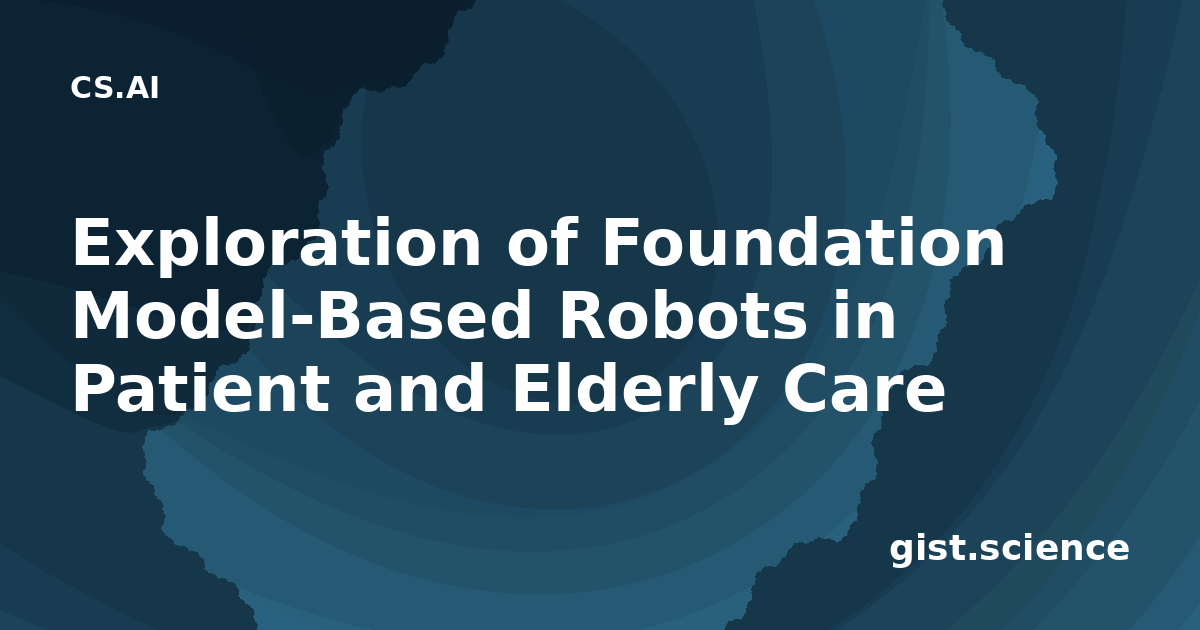 CS.AI

Exploration of Foundation Model-Based Robots in Patient and Elderly Care

gist.science